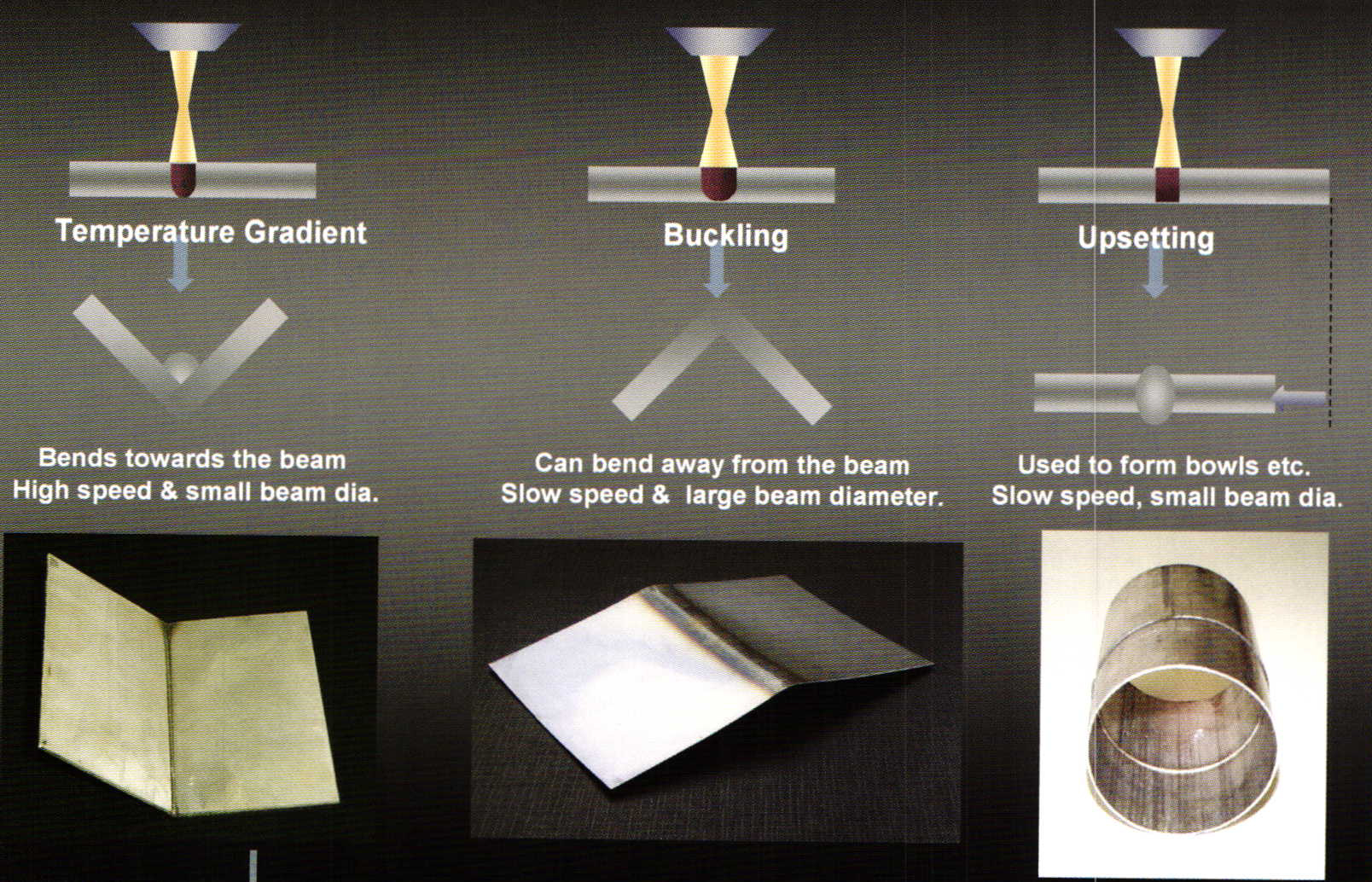 Temperature Gradient

Bends towards the beam
High speed & small beam dia.

Buckling

Can bend away from the beam
Slow speed & large beam diameter.

Upsetting

Used to form bowls etc.
Slow speed, small beam dia.